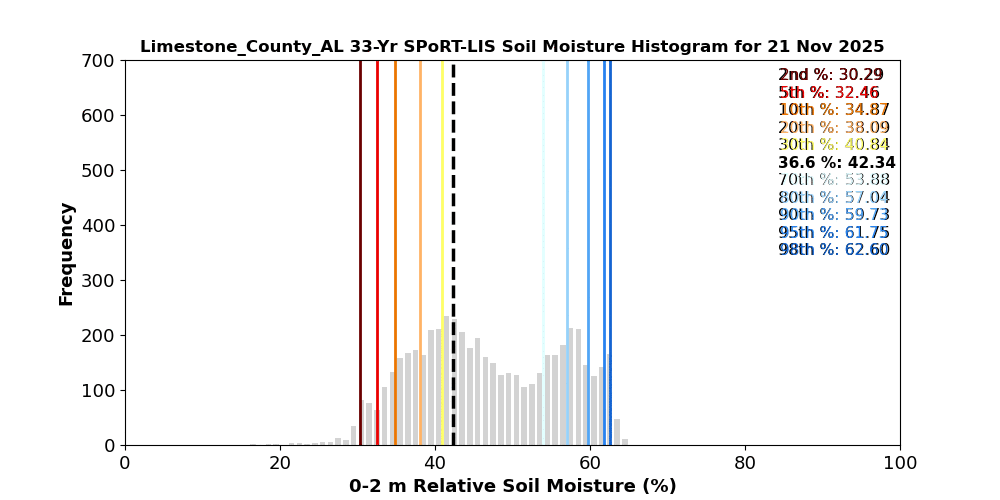 Limestone_County_AL 33-Yr SPoRT-LIS Soil Moisture Histogram for 21 Nov 2025

2nd %: 30.29
5th %: 32.46
10th %: 34.87
20th %: 38.09
30th %: 40.84
36.6 %: 42.34
70th %: 53.88
80th %: 57.04
90th %: 59.73
95th %: 61.75
98th %: 62.60

Frequency

700
600
500
400
300
200
100
0

0
20
40
60
80
100

0-2 m Relative Soil Moisture (%)